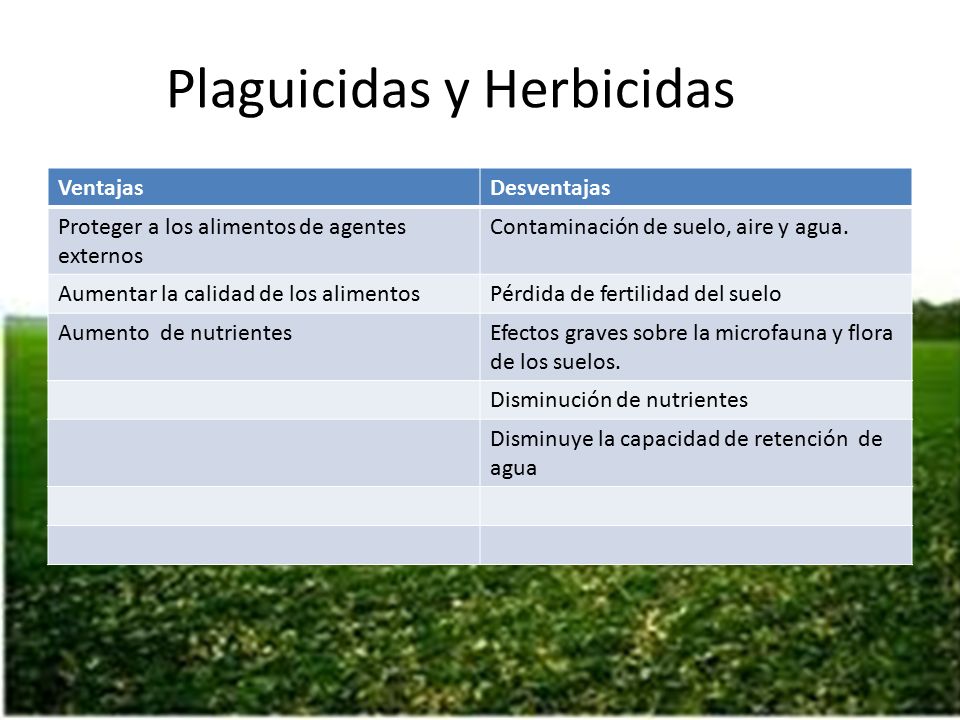 Plaguicidas y Herbicidas

| Ventajas | Desventajas |
|---|---|
| Proteger a los alimentos de agentes externos | Contaminación de suelo, aire y agua. |
| Aumentar la calidad de los alimentos | Pérdida de fertilidad del suelo |
| Aumento  de nutrientes | Efectos graves sobre la microfauna y flora de los suelos. |
| | Disminución de nutrientes |
| | Disminuye la capacidad de retención  de agua |
| | |
| | |